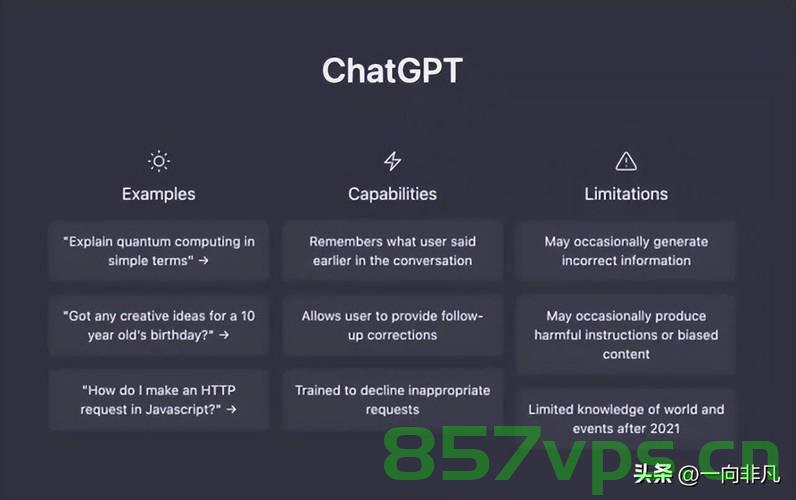 ChatGPT

Examples

"Explain quantum computing in simple terms" →

"Got any creative ideas for a 10 year old's birthday?" →

"How do I make an HTTP request in Javascript?" →

Capabilities

Remembers what user said earlier in the conversation

Allows user to provide follow-up corrections

Trained to decline inappropriate requests

Limitations

May occasionally generate incorrect information

May occasionally produce harmful instructions or biased content

Limited knowledge of world and events after 2021

857vps.cn

头条 @一向非凡